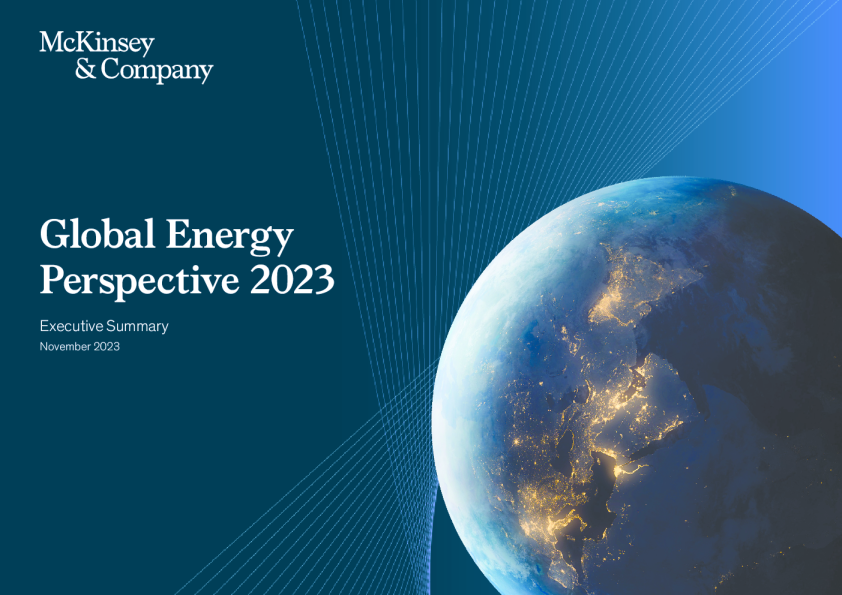 McKinsey
& Company

Global Energy Perspective 2023

Executive Summary

November 2023